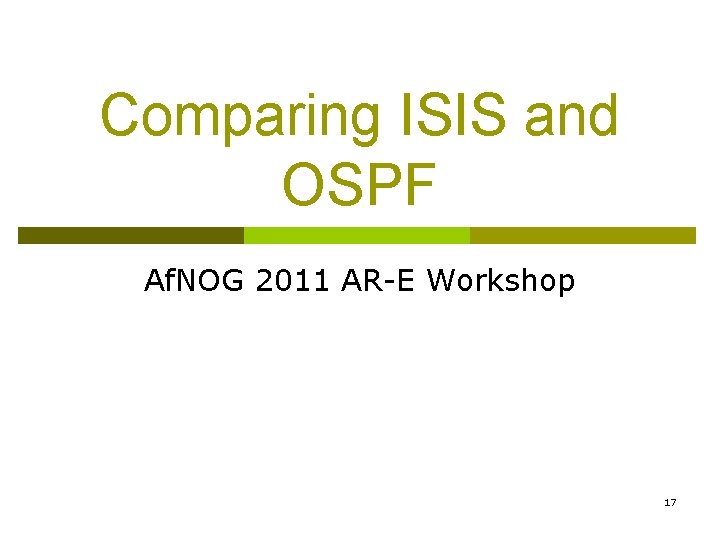 Comparing ISIS and OSPF

AfNOG 2011 AR-E Workshop

17